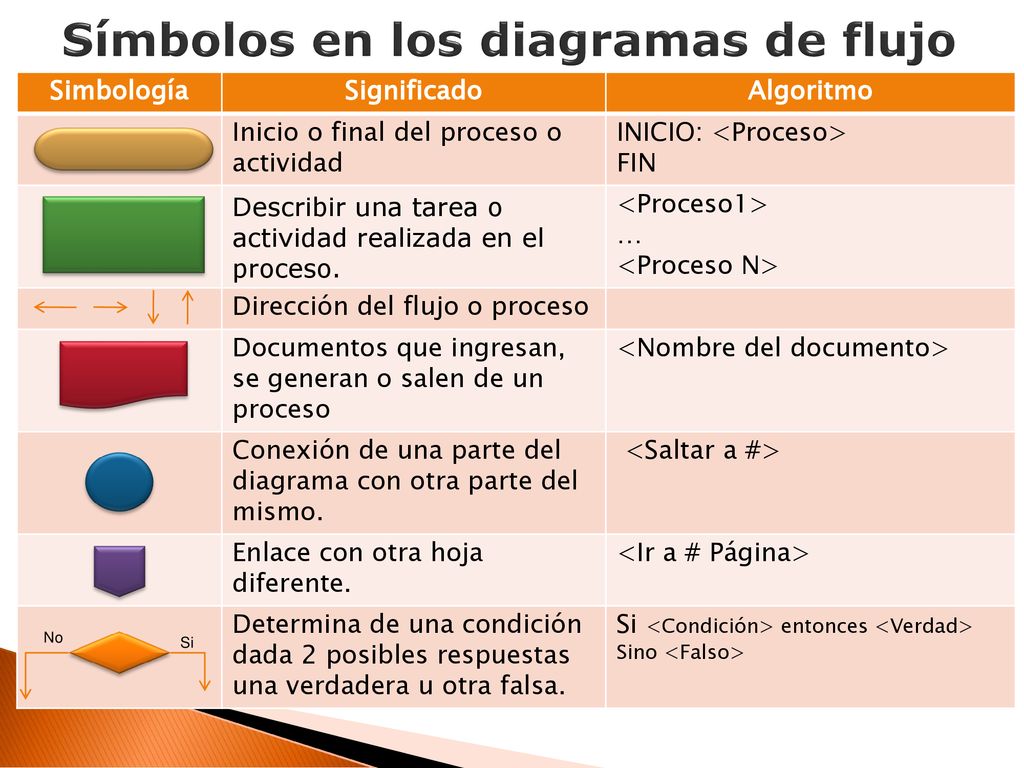 Símbolos en los diagramas de flujo

| Simbología | Significado | Algoritmo |
|---|---|---|
| | Inicio o final del proceso o actividad | INICIO: <Proceso> FIN |
| | Describir una tarea o actividad realizada en el proceso. | <Proceso1> … <Proceso N> |
| | Dirección del flujo o proceso | |
| | Documentos que ingresan, se generan o salen de un proceso | <Nombre del documento> |
| | Conexión de una parte del diagrama con otra parte del mismo. | <Saltar a #> |
| | Enlace con otra hoja diferente. | <Ir a # Página> |
| No Si | Determina de una condición dada 2 posibles respuestas una verdadera u otra falsa. | Si <Condición> entonces <Verdad> Sino <Falso> |